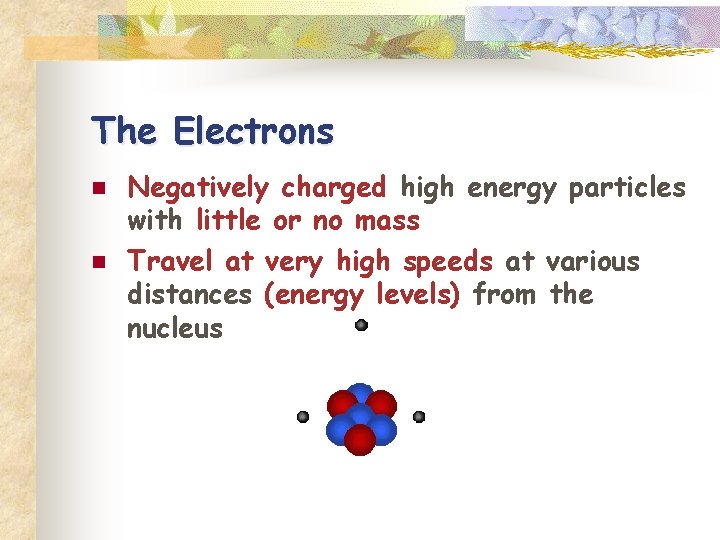 The Electrons

Negatively charged high energy particles with little or no mass

Travel at very high speeds at various distances (energy levels) from the nucleus